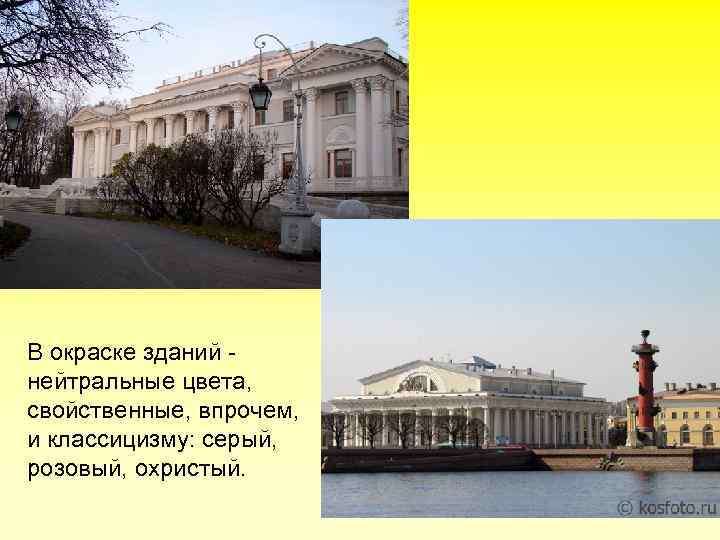 В окраске зданий - нейтральные цвета, свойственные, впрочем, и классицизму: серый, розовый, охристый.

© kosfoto.ru